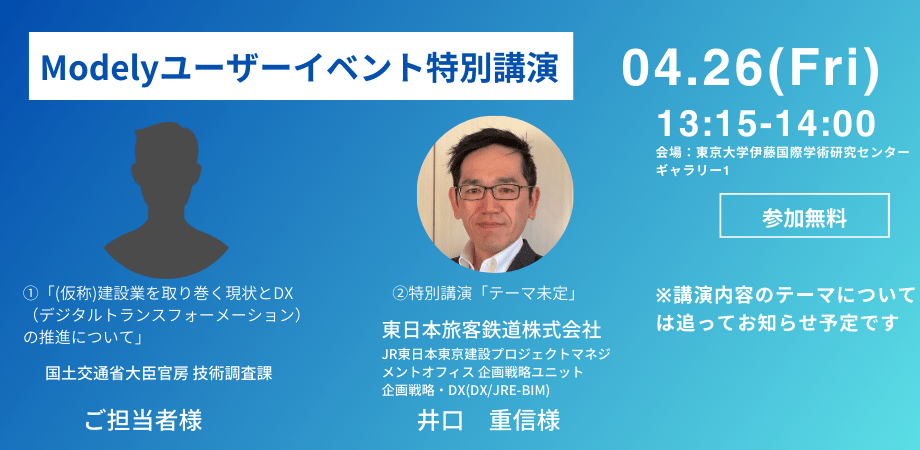 Modelyユーザーイベント特別講演

04.26(Fri)

13:15-14:00

会場：東京大学伊藤国際学術研究センター ギャラリー1

参加無料

①「(仮称)建設業を取り巻く現状とDX（デジタルトランスフォーメーション）の推進について」

国土交通省大臣官房 技術調査課

ご担当者様

②特別講演「テーマ未定」

東日本旅客鉄道株式会社

JR東日本東京建設プロジェクトマネジメントオフィス 企画戦略ユニット 企画戦略・DX(DX/JRE-BIM)

井口　重信様

※講演内容のテーマについては追ってお知らせ予定です